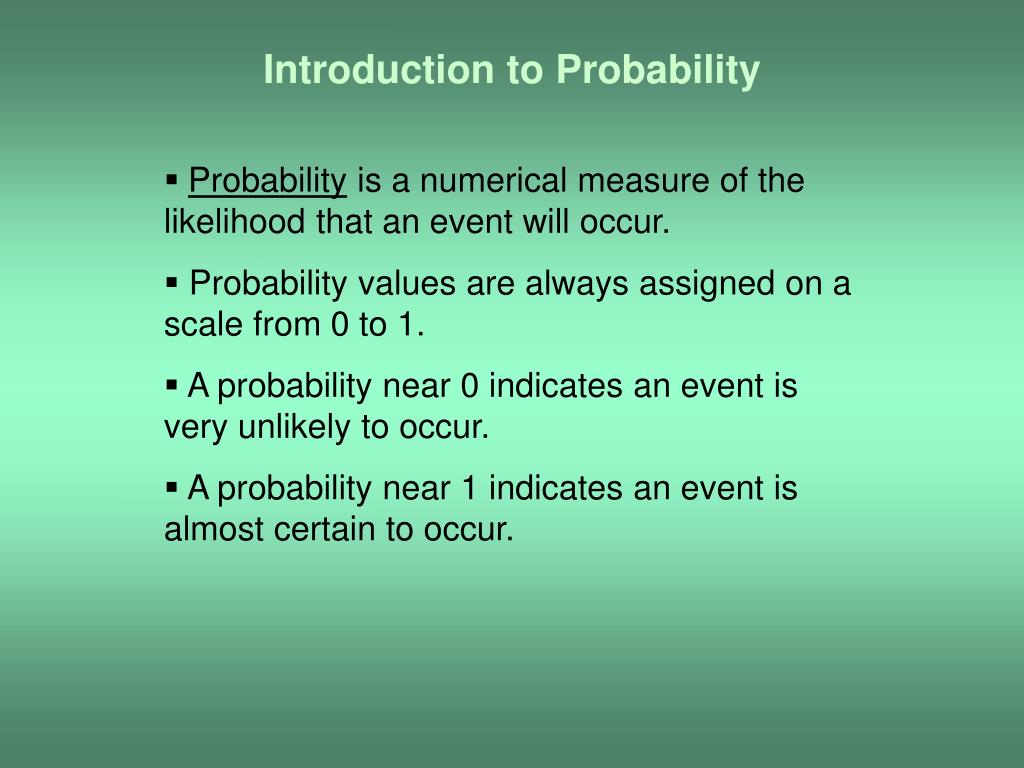 Introduction to Probability

▪ Probability is a numerical measure of the likelihood that an event will occur.

▪ Probability values are always assigned on a scale from 0 to 1.

▪ A probability near 0 indicates an event is very unlikely to occur.

▪ A probability near 1 indicates an event is almost certain to occur.